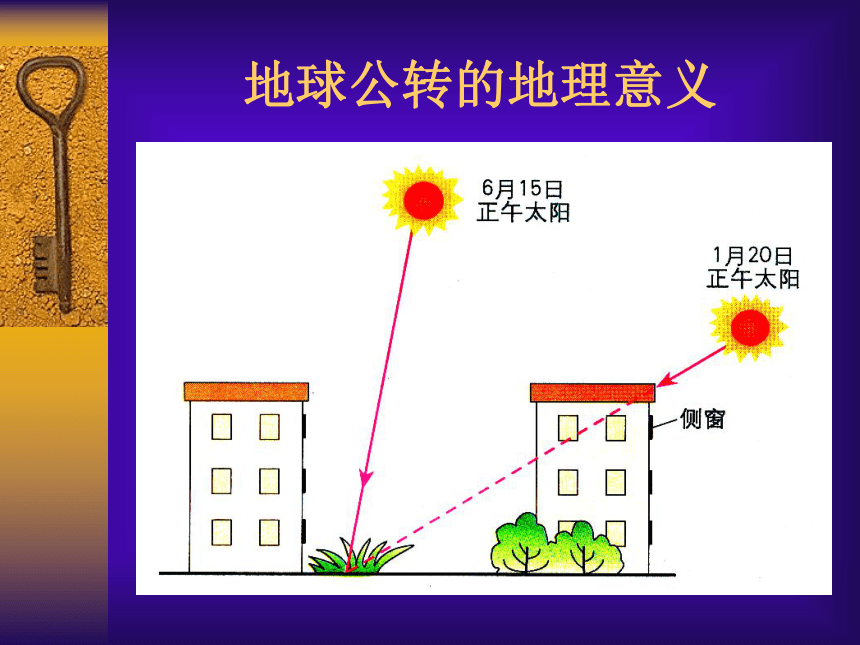 地球公转的地理意义

6月15日
正午太阳

1月20日
正午太阳

侧窗